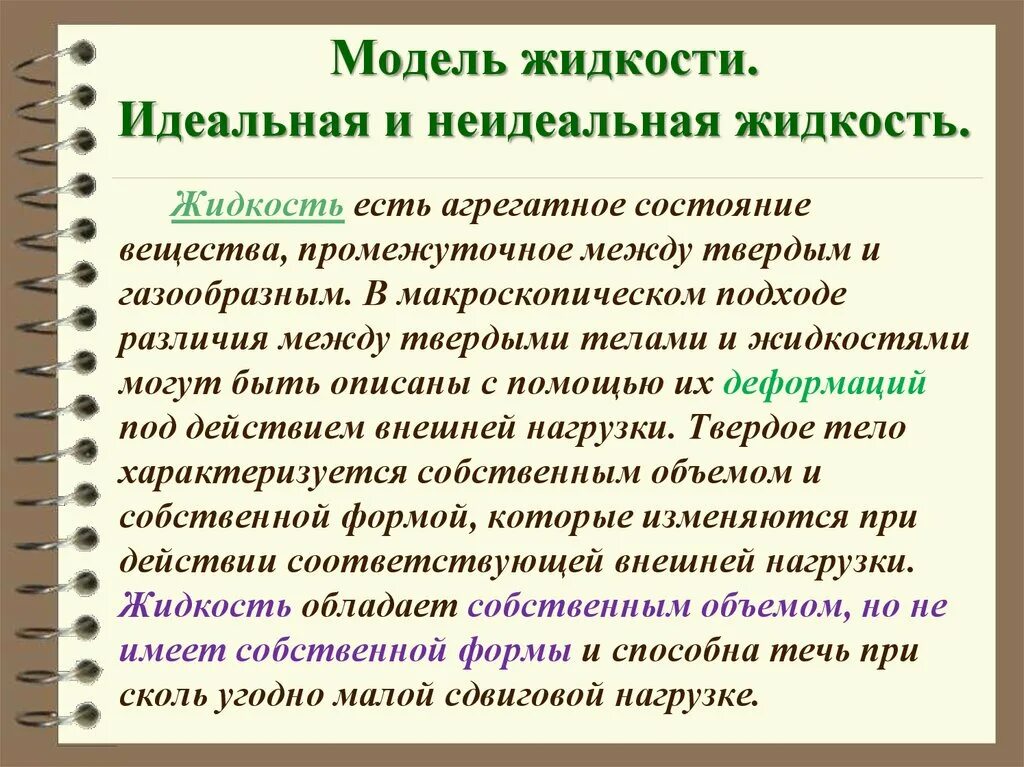 Модель жидкости.
Идеальная и неидеальная жидкость.

Жидкость есть агрегатное состояние вещества, промежуточное между твердым и газообразным. В макроскопическом подходе различия между твердыми телами и жидкостями могут быть описаны с помощью их деформаций под действием внешней нагрузки. Твердое тело характеризуется собственным объемом и собственной формой, которые изменяются при действии соответствующей внешней нагрузки. Жидкость обладает собственным объемом, но не имеет собственной формы и способна течь при сколь угодно малой сдвиговой нагрузке.